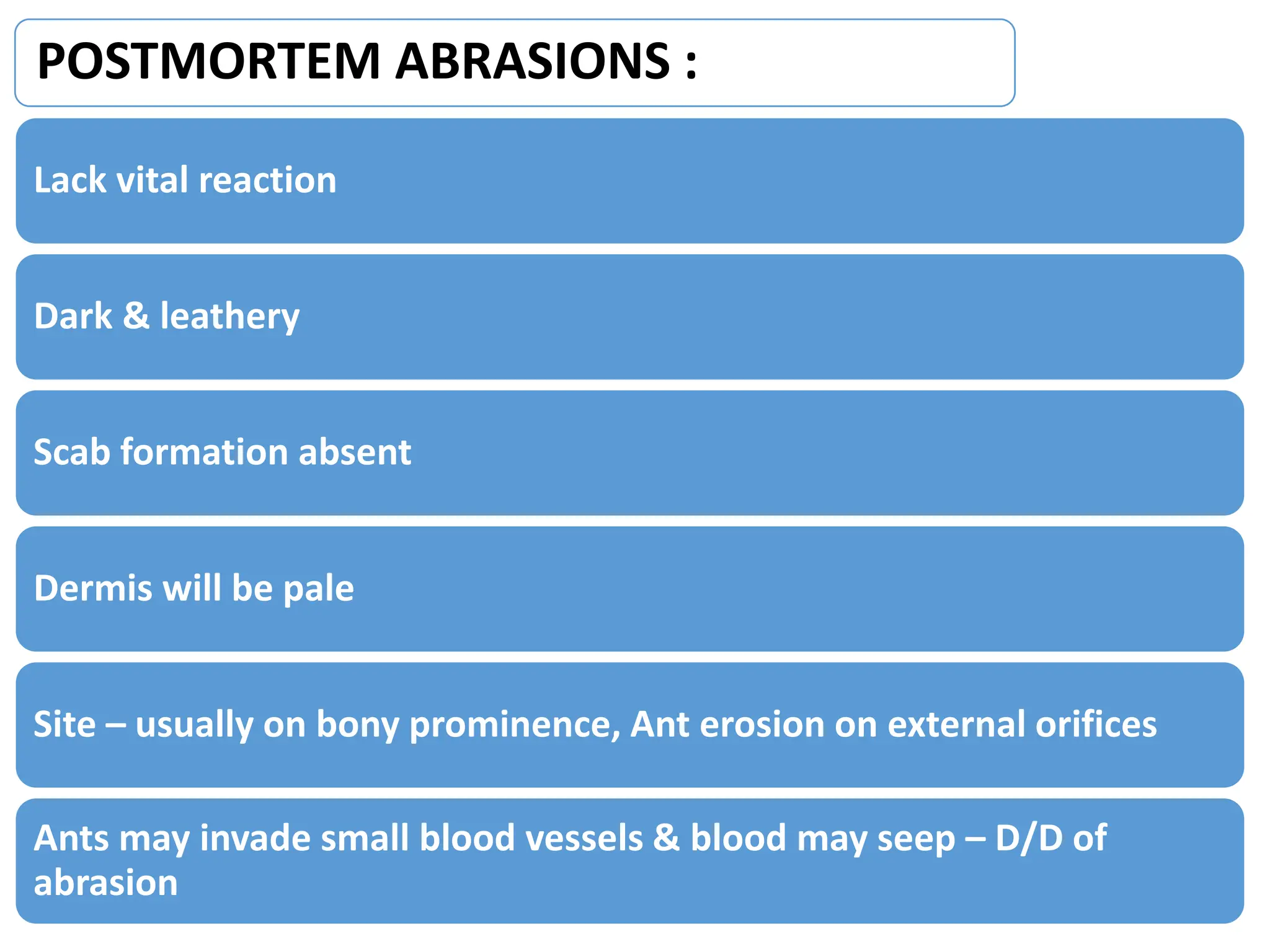 POSTMORTEM ABRASIONS :

Lack vital reaction

Dark & leathery

Scab formation absent

Dermis will be pale

Site – usually on bony prominence, Ant erosion on external orifices

Ants may invade small blood vessels & blood may seep – D/D of abrasion